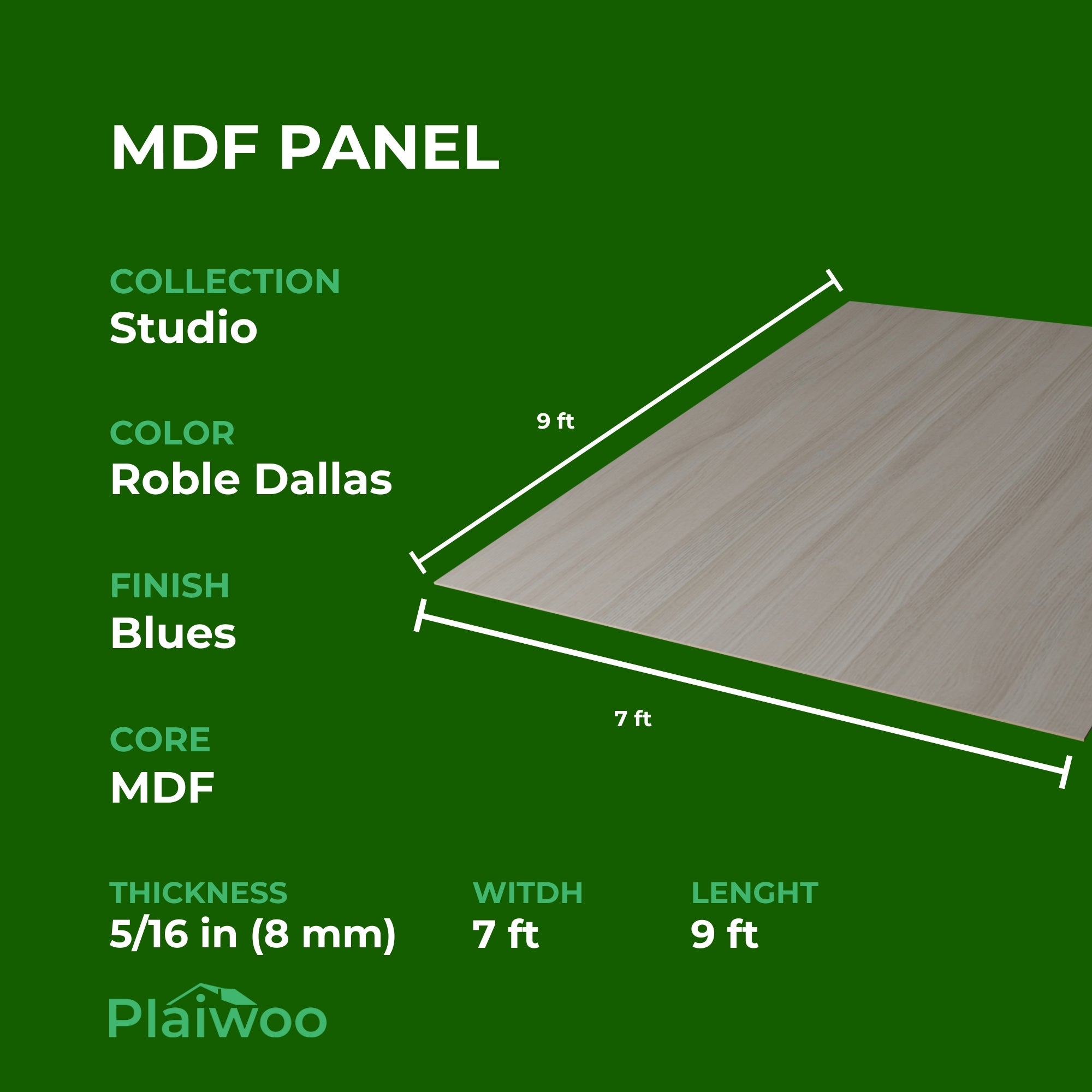 MDF PANEL

COLLECTION
Studio

COLOR
Roble Dallas

FINISH
Blues

CORE
MDF

9 ft

7 ft

THICKNESS
5/16 in (8 mm)

WITDH
7 ft

LENGHT
9 ft

Plaiwoo